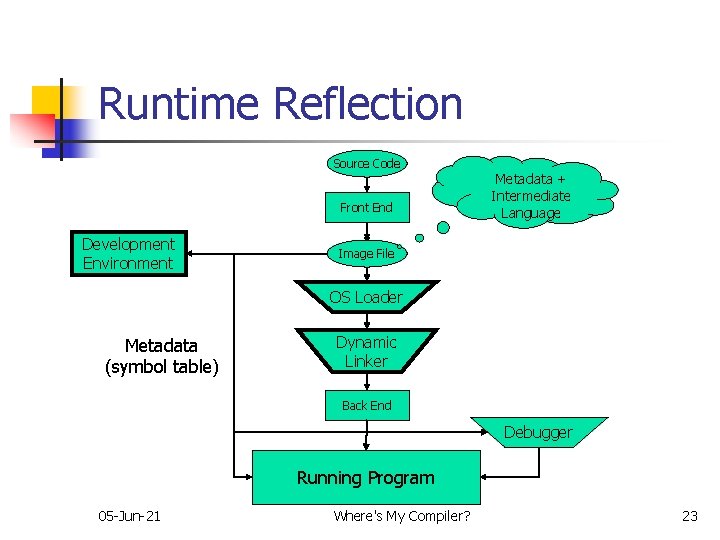 Runtime Reflection

Source Code

Metadata + Intermediate Language

Front End

Development Environment

Image File

OS Loader

Metadata (symbol table)

Dynamic Linker

Back End

Debugger

Running Program

05-Jun-21

Where's My Compiler?

23